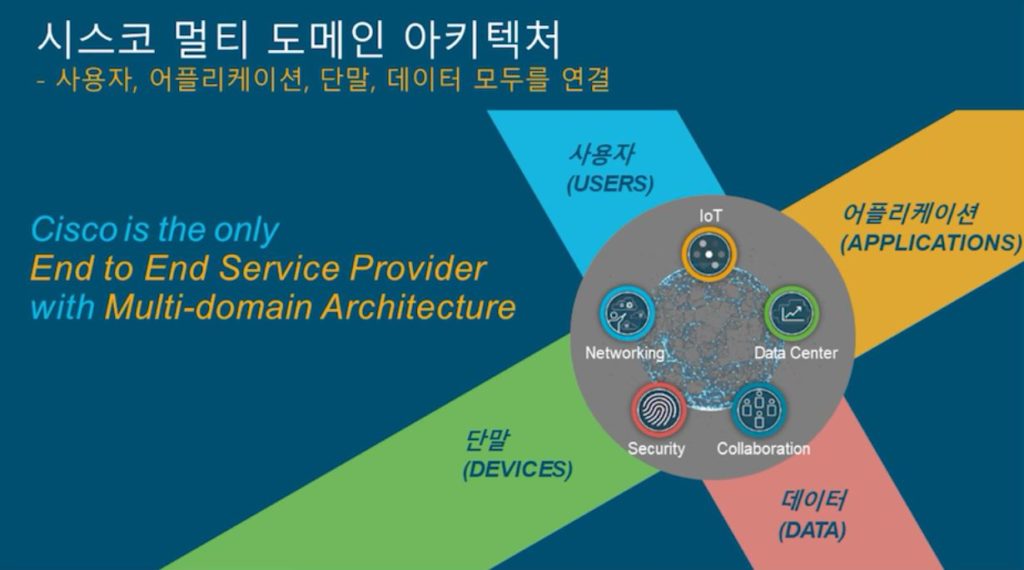 시스코 멀티 도메인 아키텍처
- 사용자, 어플리케이션, 단말, 데이터 모두를 연결

Cisco is the only End to End Service Provider with Multi-domain Architecture

사용자
(USERS)

어플리케이션
(APPLICATIONS)

IoT

Networking

Data Center

Security

Collaboration

단말
(DEVICES)

데이터
(DATA)